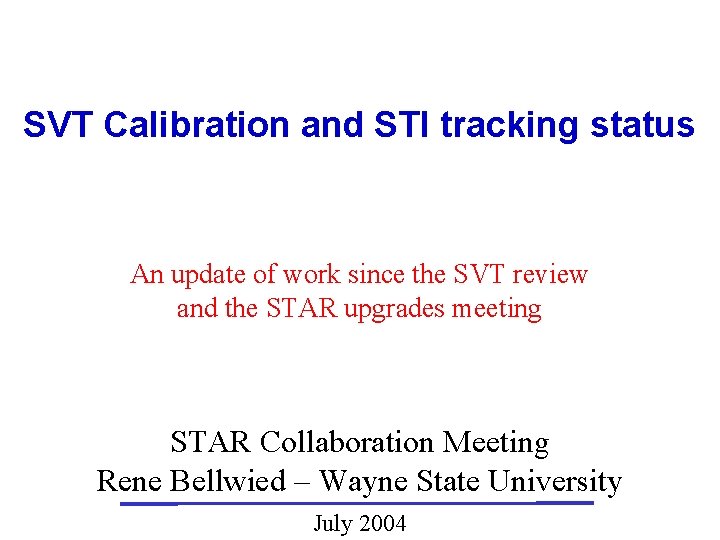 SVT Calibration and STI tracking status

An update of work since the SVT review and the STAR upgrades meeting

STAR Collaboration Meeting
Rene Bellwied – Wayne State University

July 2004